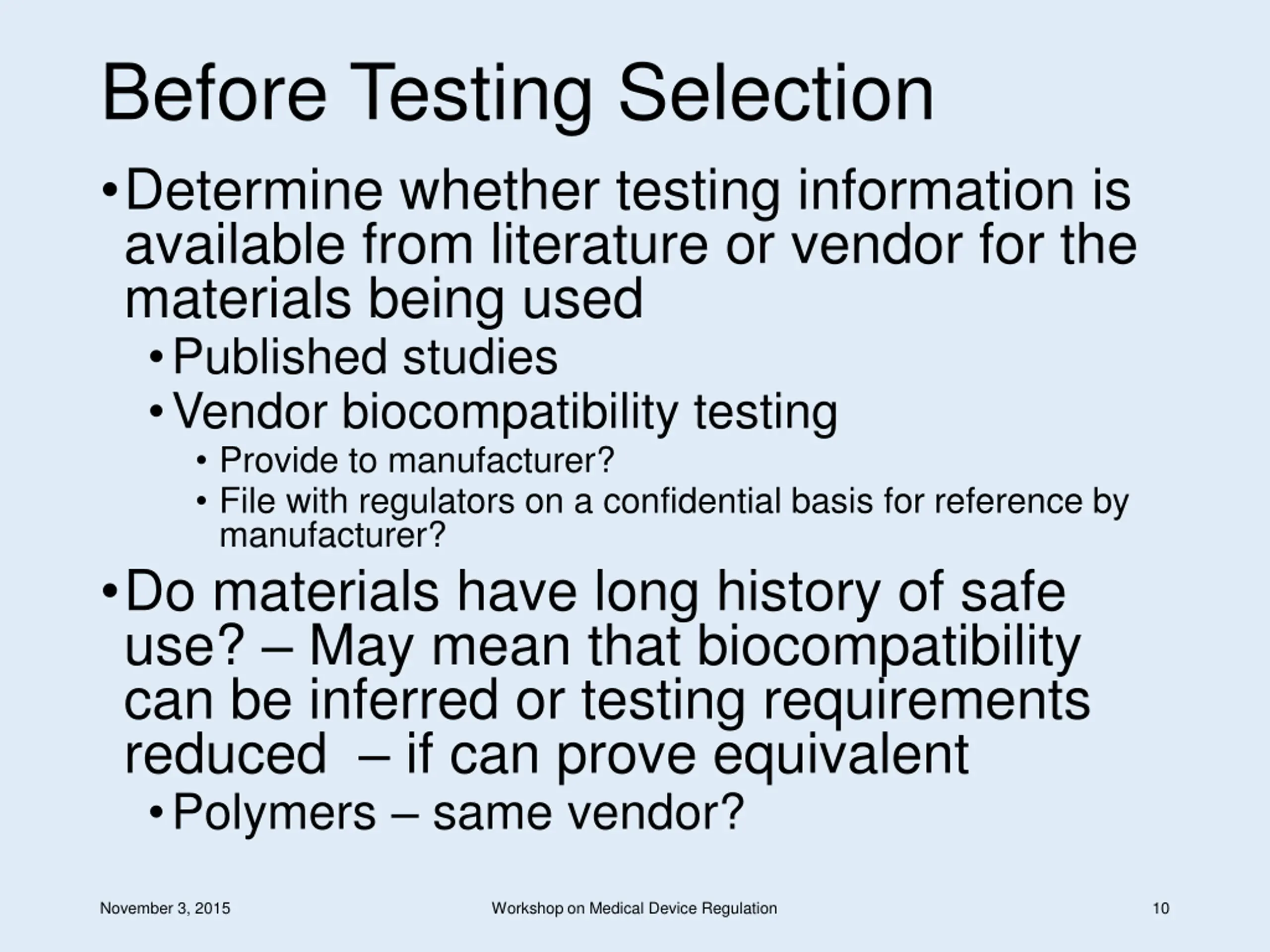 Before Testing Selection

• Determine whether testing information is available from literature or vendor for the materials being used

• Published studies

• Vendor biocompatibility testing

• Provide to manufacturer?

• File with regulators on a confidential basis for reference by manufacturer?

• Do materials have long history of safe use? – May mean that biocompatibility can be inferred or testing requirements reduced – if can prove equivalent

• Polymers – same vendor?

November 3, 2015

Workshop on Medical Device Regulation

10